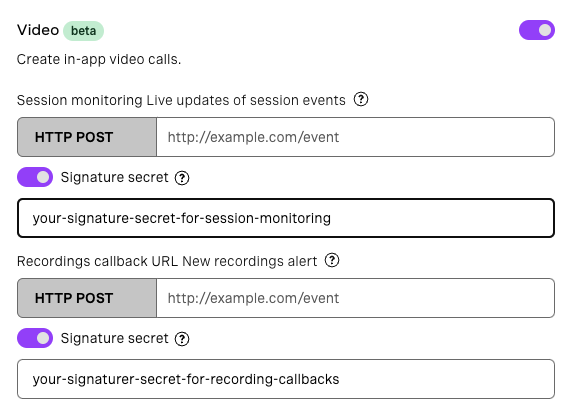 Video beta

Create in-app video calls.

Session monitoring Live updates of session events ?

HTTP POST http://example.com/event

Signature secret ?

your-signature-secret-for-session-monitoring

Recordings callback URL New recordings alert ?

HTTP POST http://example.com/event

Signature secret ?

your-signaturer-secret-for-recording-callbacks